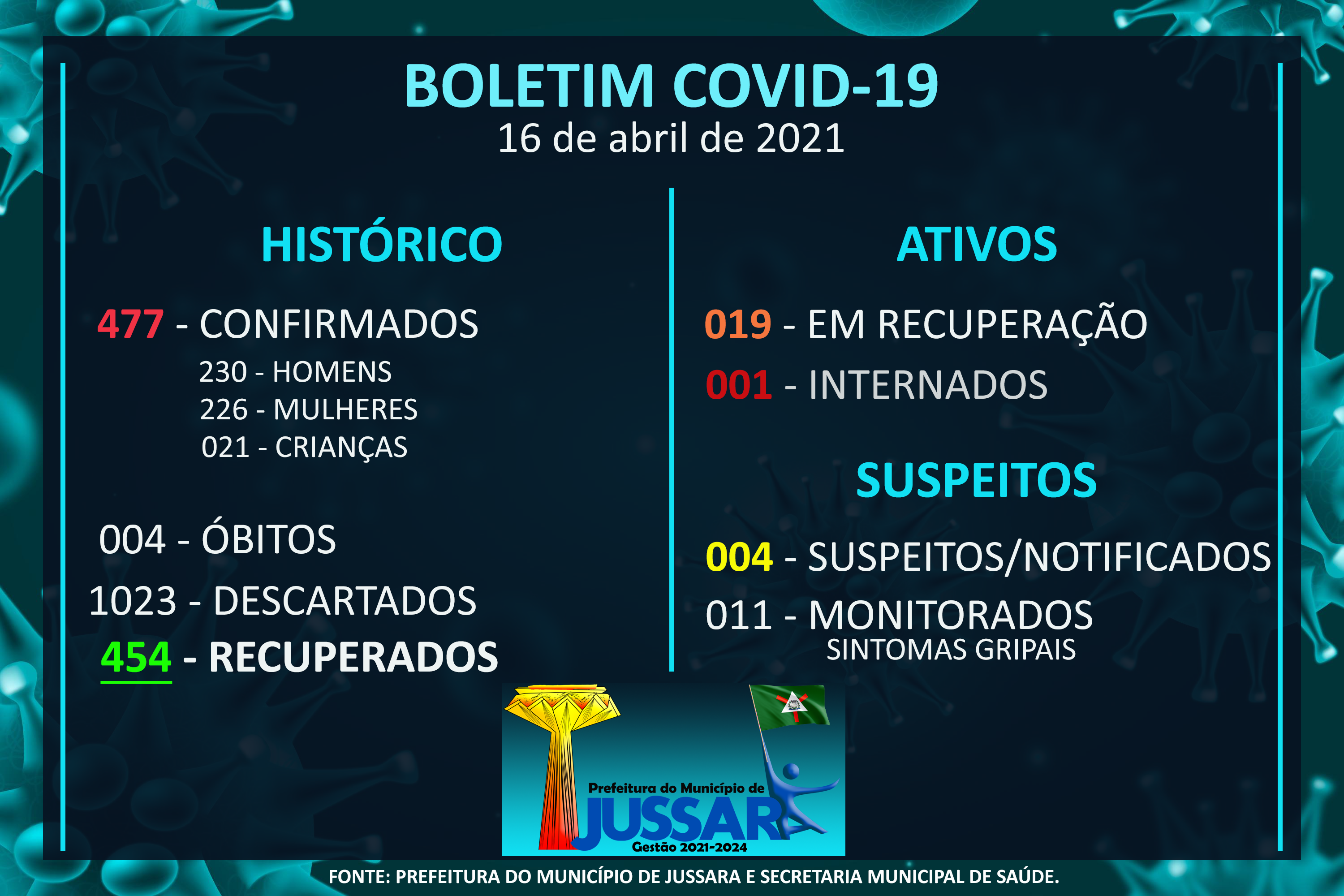 BOLETIM COVID-19
16 de abril de 2021

HISTÓRICO

477 - CONFIRMADOS
230 - HOMENS
226 - MULHERES
021 - CRIANÇAS

004 - ÓBITOS
1023 - DESCARTADOS
454 - RECUPERADOS

ATIVOS

019 - EM RECUPERAÇÃO
001 - INTERNADOS

SUSPEITOS

004 - SUSPEITOS/NOTIFICADOS
011 - MONITORADOS
SINTOMAS GRIPAIS

Prefeitura do Município de
JUSSARA
Gestão 2021-2024

FONTE: PREFEITURA DO MUNICÍPIO DE JUSSARA E SECRETARIA MUNICIPAL DE SAÚDE.